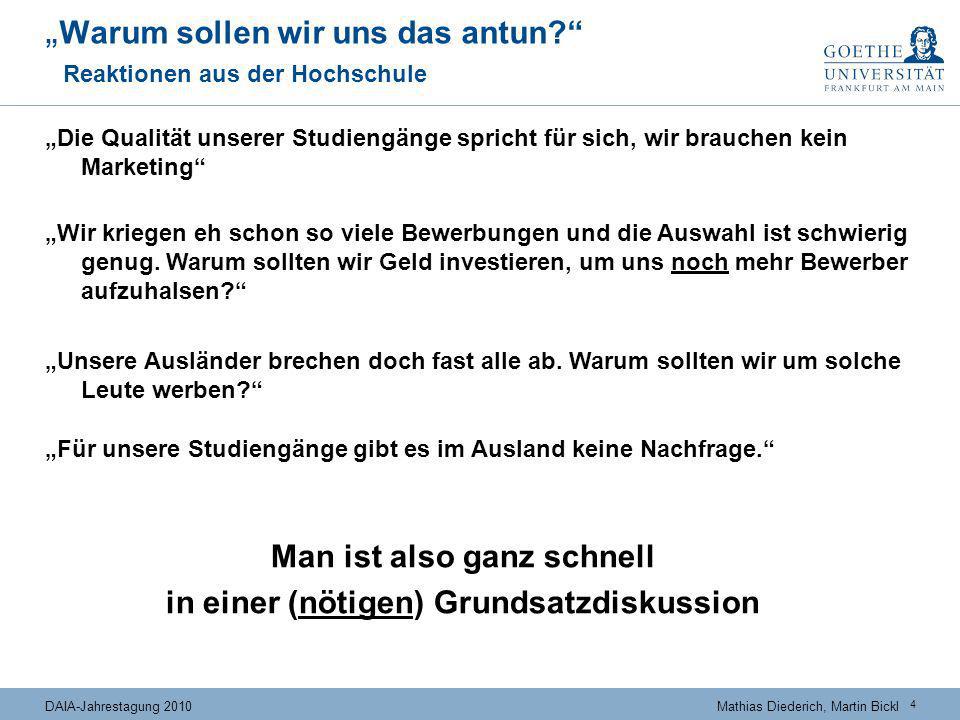 „Warum sollen wir uns das antun?“
Reaktionen aus der Hochschule

GOETHE UNIVERSITÄT FRANKFURT AM MAIN

„Die Qualität unserer Studiengänge spricht für sich, wir brauchen kein Marketing“

„Wir kriegen eh schon so viele Bewerbungen und die Auswahl ist schwierig genug. Warum sollten wir Geld investieren, um uns noch mehr Bewerber aufzuhalsen?“

„Unsere Ausländer brechen doch fast alle ab. Warum sollten wir um solche Leute werben?“

„Für unsere Studiengänge gibt es im Ausland keine Nachfrage.“

Man ist also ganz schnell
in einer (nötigen) Grundsatzdiskussion

DAIA-Jahrestagung 2010
Mathias Diederich, Martin Bickl 4